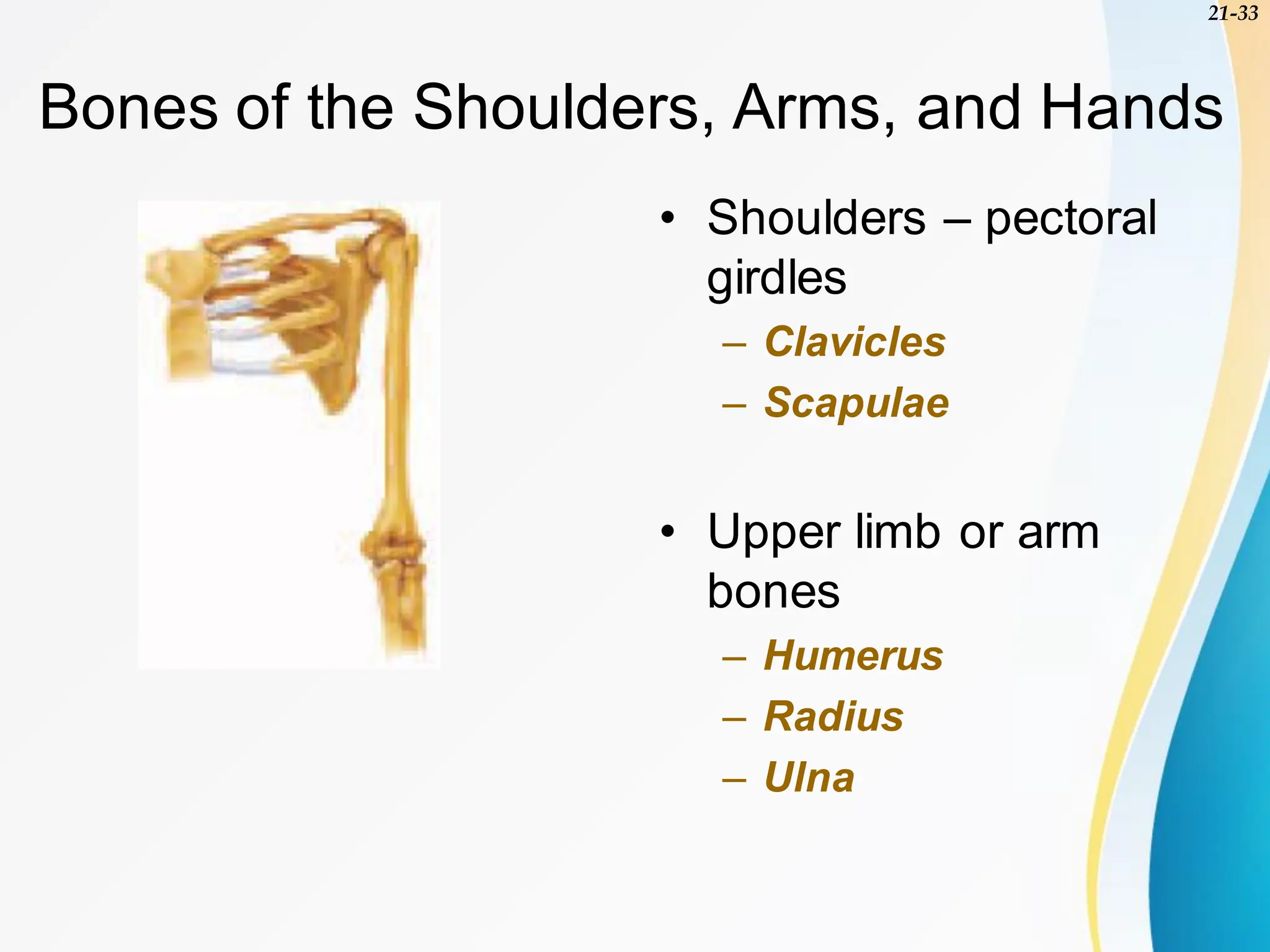 21-33

Bones of the Shoulders, Arms, and Hands

• Shoulders – pectoral girdles
– Clavicles
– Scapulae

• Upper limb or arm bones
– Humerus
– Radius
– Ulna